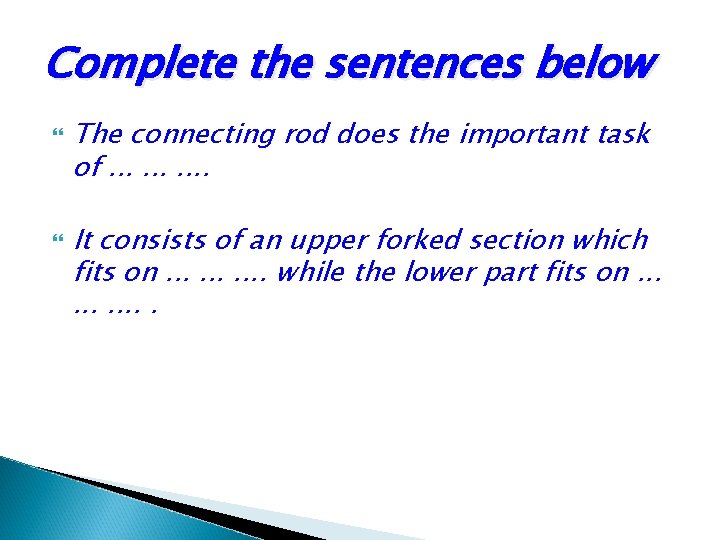 Complete the sentences below

• The connecting rod does the important task of … … ….

• It consists of an upper forked section which fits on … … …. while the lower part fits on … … …. .